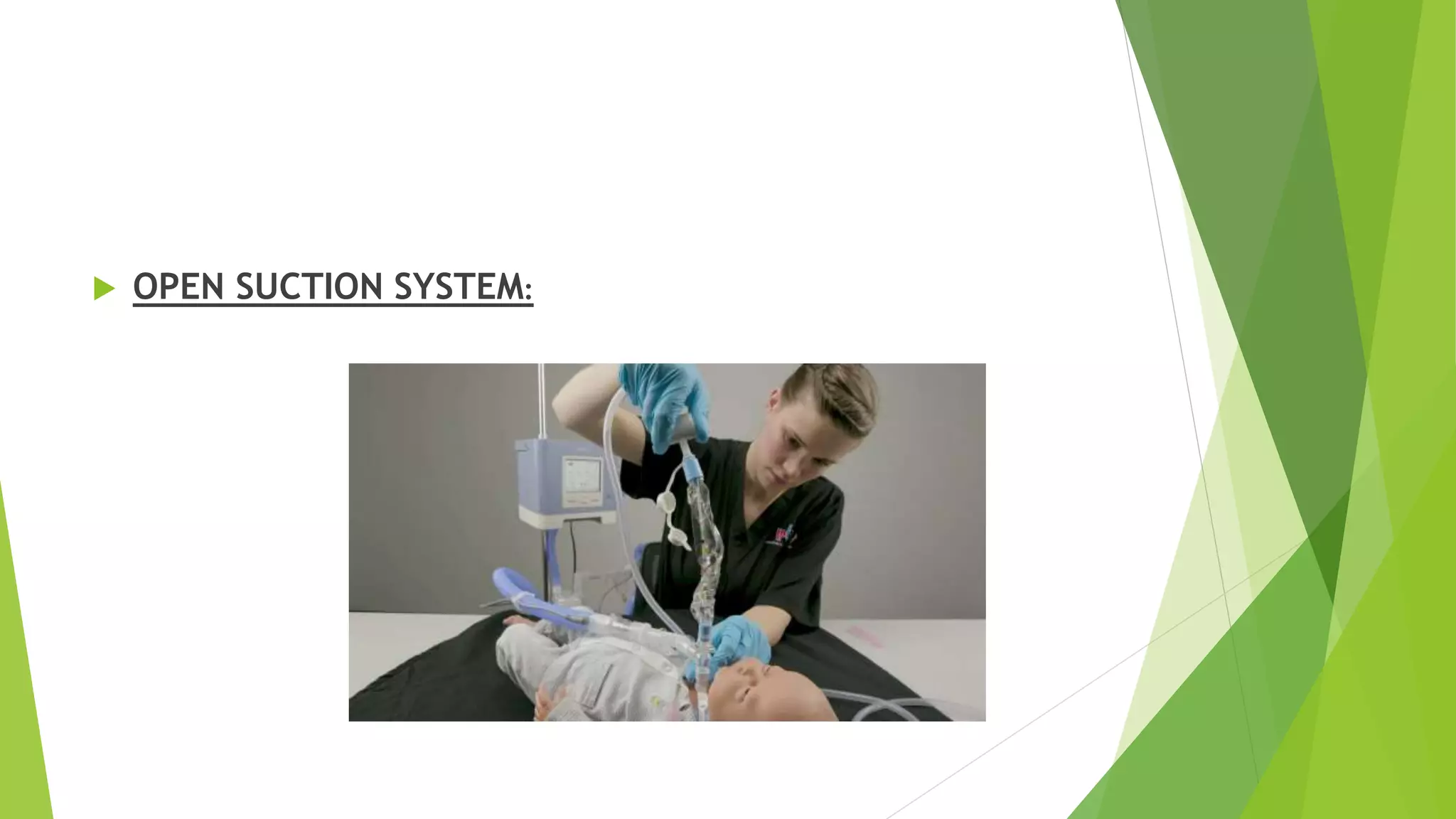 OPEN SUCTION SYSTEM: